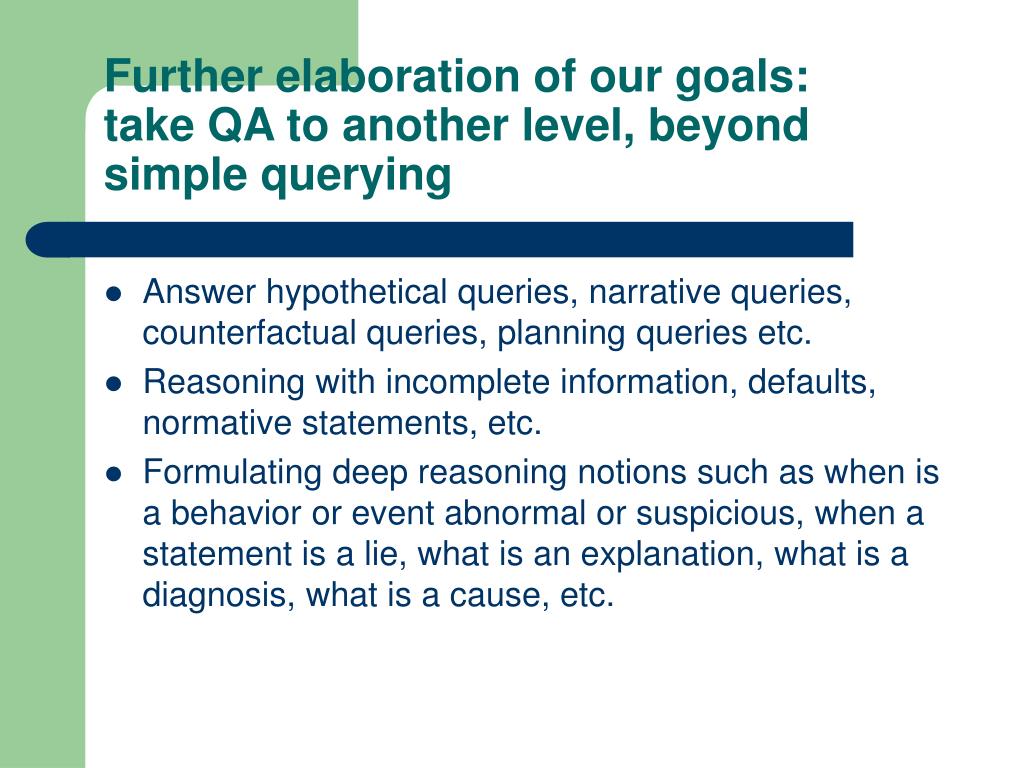 Further elaboration of our goals: take QA to another level, beyond simple querying

- Answer hypothetical queries, narrative queries, counterfactual queries, planning queries etc.
- Reasoning with incomplete information, defaults, normative statements, etc.
- Formulating deep reasoning notions such as when is a behavior or event abnormal or suspicious, when a statement is a lie, what is an explanation, what is a diagnosis, what is a cause, etc.